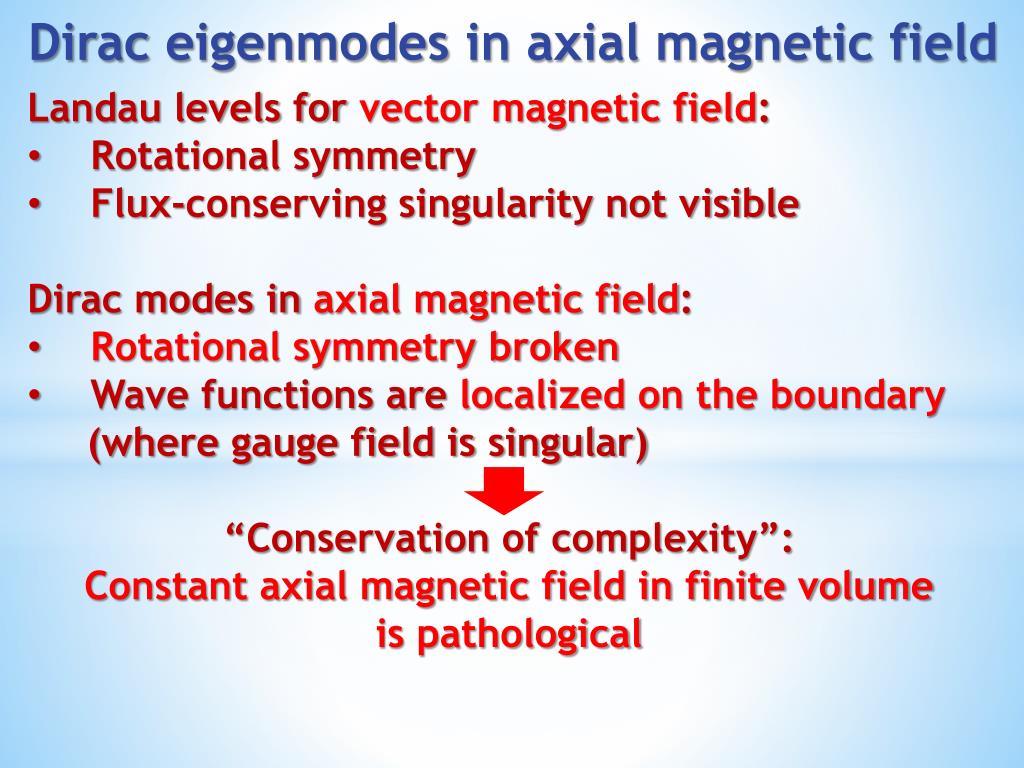 Dirac eigenmodes in axial magnetic field

Landau levels for vector magnetic field:
• Rotational symmetry
• Flux-conserving singularity not visible

Dirac modes in axial magnetic field:
• Rotational symmetry broken
• Wave functions are localized on the boundary (where gauge field is singular)

“Conservation of complexity”:
Constant axial magnetic field in finite volume is pathological